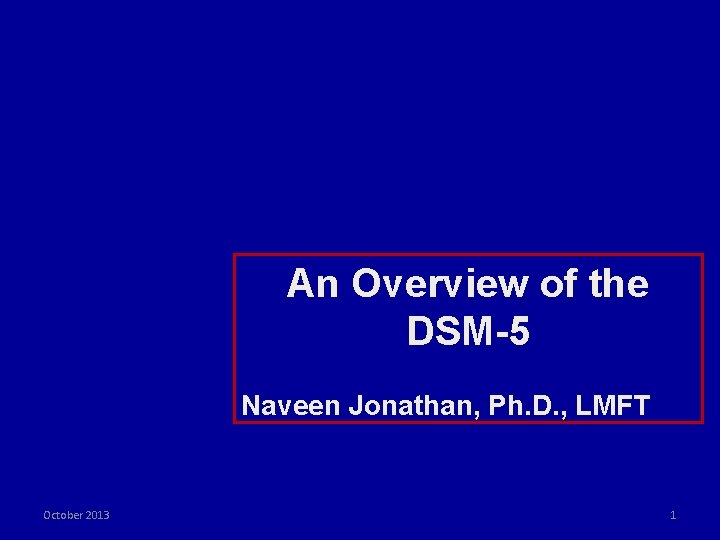 An Overview of the DSM-5

Naveen Jonathan, Ph.D., LMFT

October 2013

1